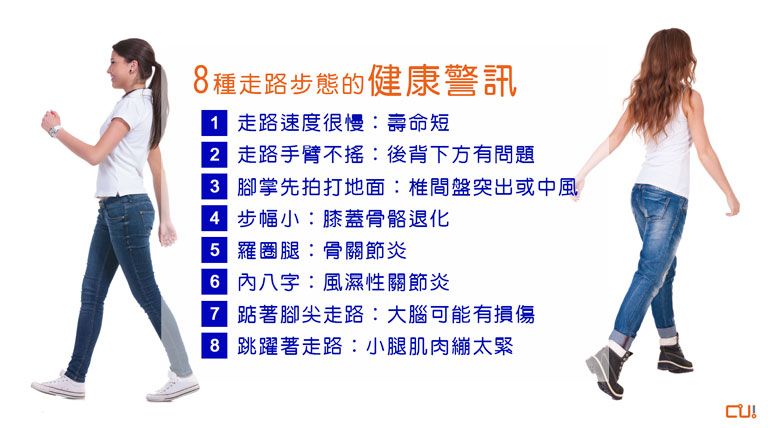 8種走路步態的健康警訊

1 走路速度很慢：壽命短
2 走路手臂不搖：後背下方有問題
3 腳掌先拍打地面：椎間盤突出或中風
4 步幅小：膝蓋骨骼退化
5 羅圈腿：骨關節炎
6 內八字：風濕性關節炎
7 踮著腳尖走路：大腦可能有損傷
8 跳躍著走路：小腿肌肉繃太緊

CU!